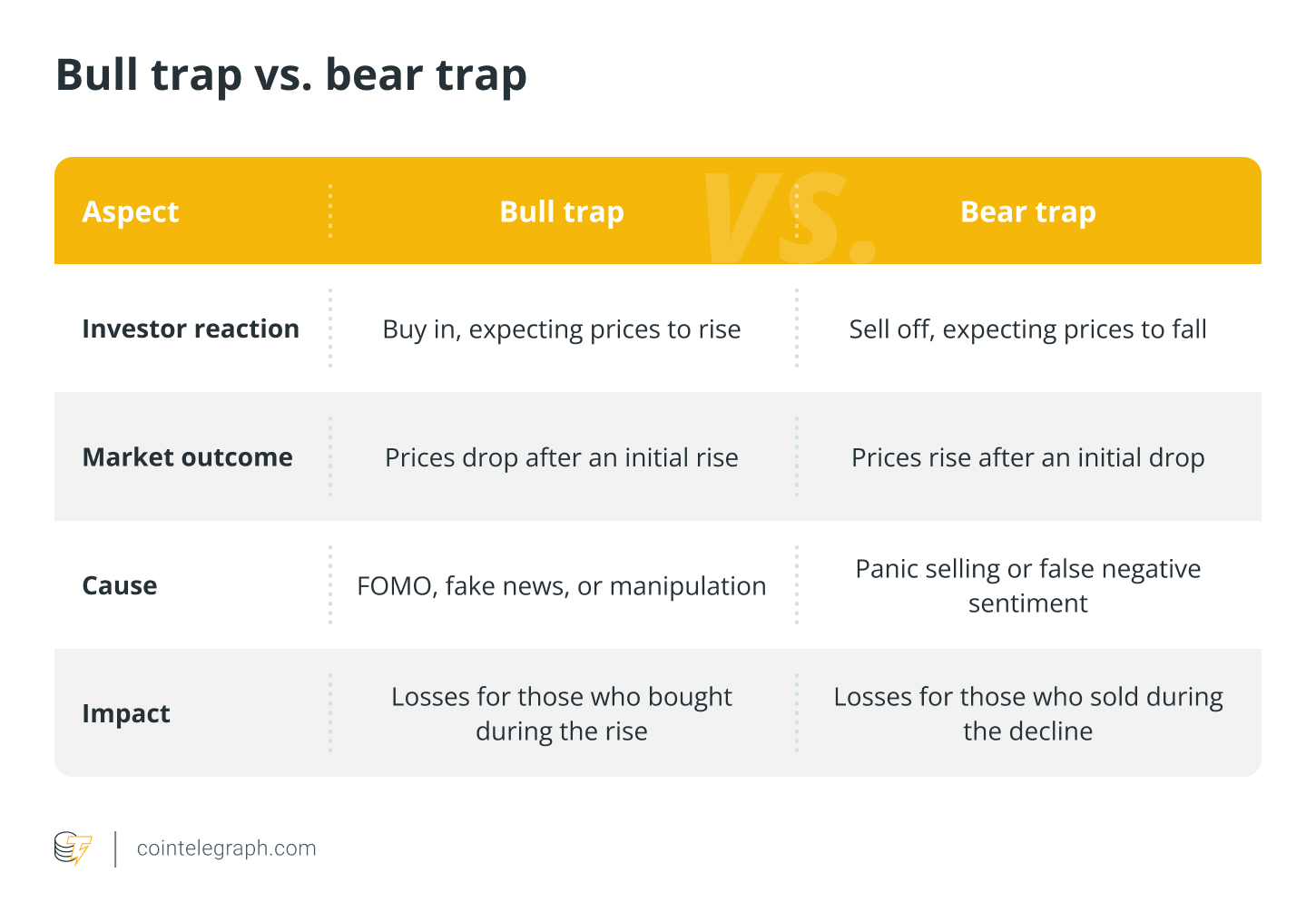 Bull trap vs. bear trap

| Aspect | Bull trap | Bear trap |
|---|---|---|
| Investor reaction | Buy in, expecting prices to rise | Sell off, expecting prices to fall |
| Market outcome | Prices drop after an initial rise | Prices rise after an initial drop |
| Cause | FOMO, fake news, or manipulation | Panic selling or false negative sentiment |
| Impact | Losses for those who bought during the rise | Losses for those who sold during the decline |

VS.

cointelegraph.com